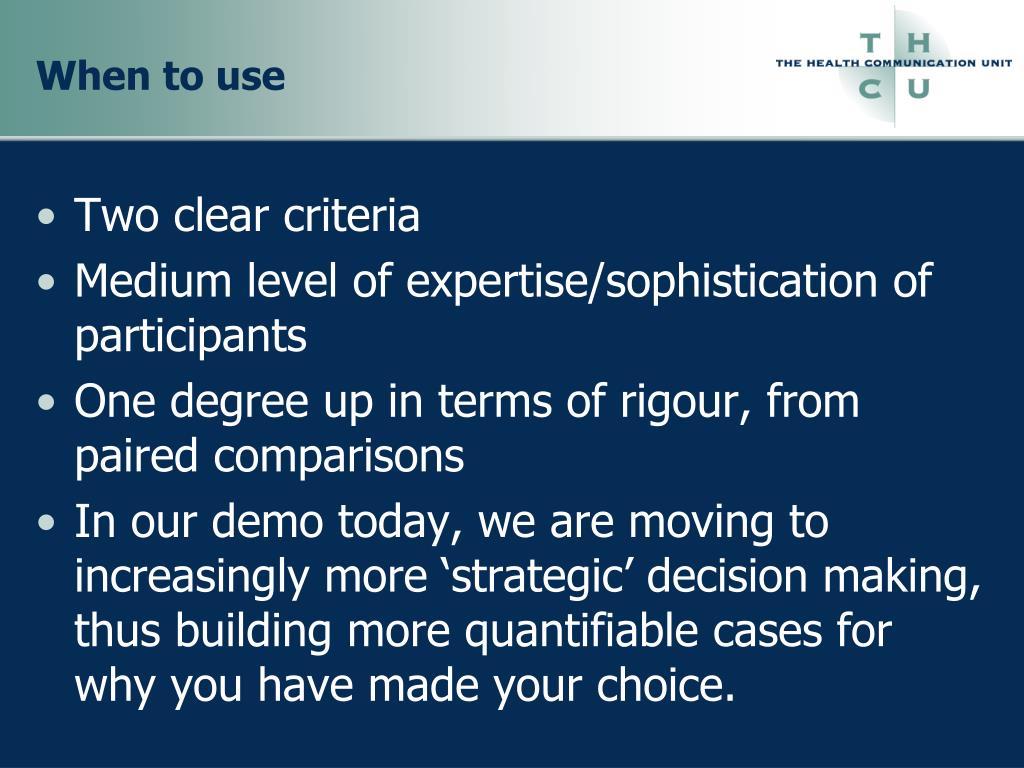 When to use

T H
THE HEALTH COMMUNICATION UNIT
C U

• Two clear criteria
• Medium level of expertise/sophistication of participants
• One degree up in terms of rigour, from paired comparisons
• In our demo today, we are moving to increasingly more ‘strategic’ decision making, thus building more quantifiable cases for why you have made your choice.